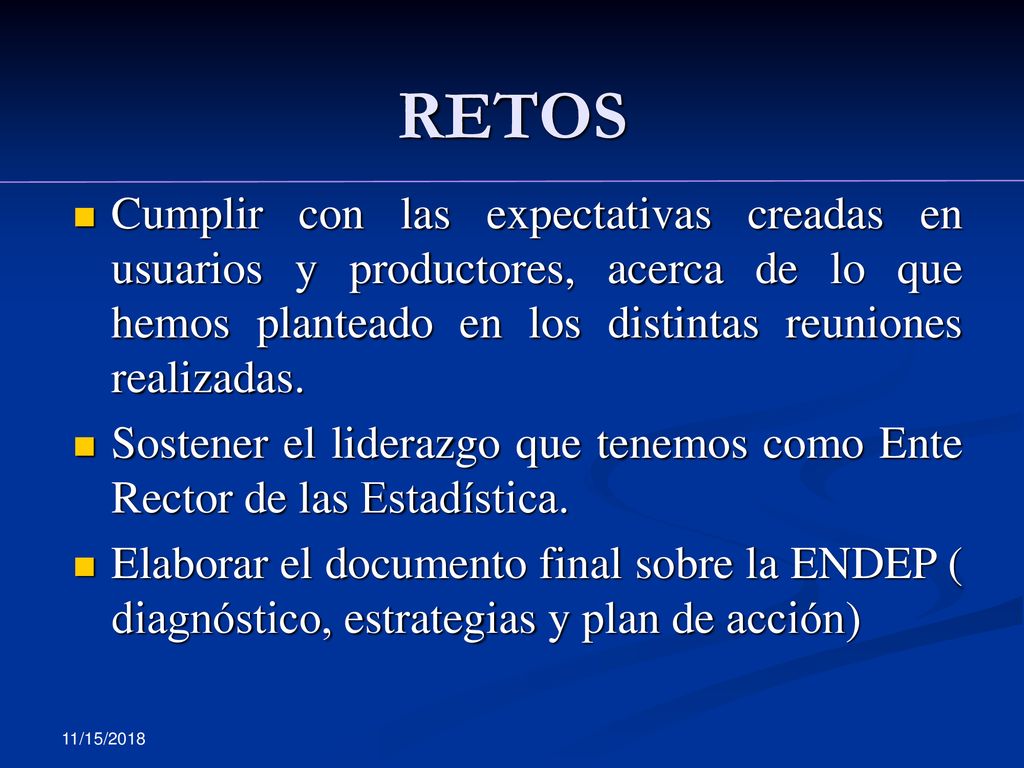 RETOS

Cumplir con las expectativas creadas en usuarios y productores, acerca de lo que hemos planteado en los distintas reuniones realizadas.

Sostener el liderazgo que tenemos como Ente Rector de las Estadística.

Elaborar el documento final sobre la ENDEP ( diagnóstico, estrategias y plan de acción)

11/15/2018